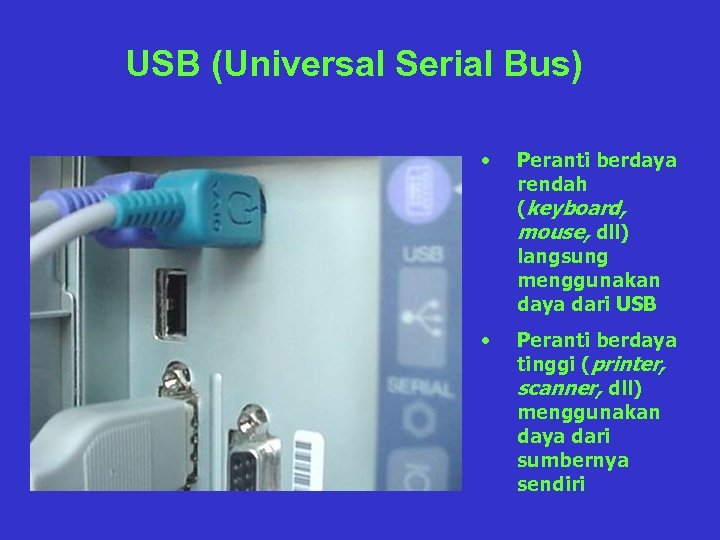 USB (Universal Serial Bus)

VAIO

USB

SERIAL

• Peranti berdaya rendah (keyboard, mouse, dll) langsung menggunakan daya dari USB

• Peranti berdaya tinggi (printer, scanner, dll) menggunakan daya dari sumbernya sendiri